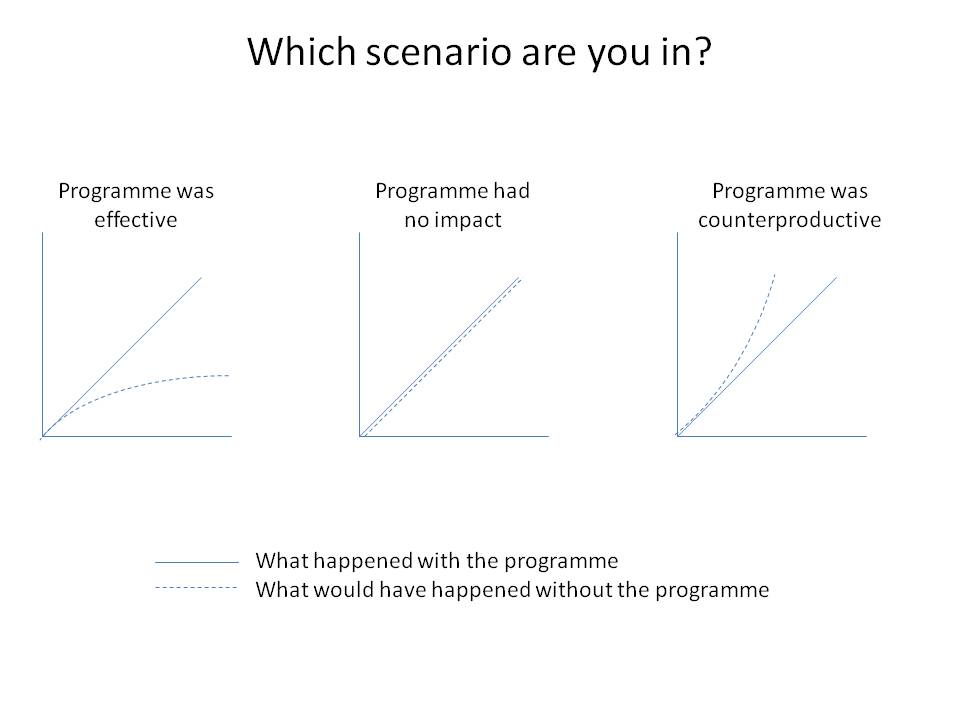 Which scenario are you in?

Programme was effective

Programme had no impact

Programme was counterproductive

What happened with the programme
What would have happened without the programme